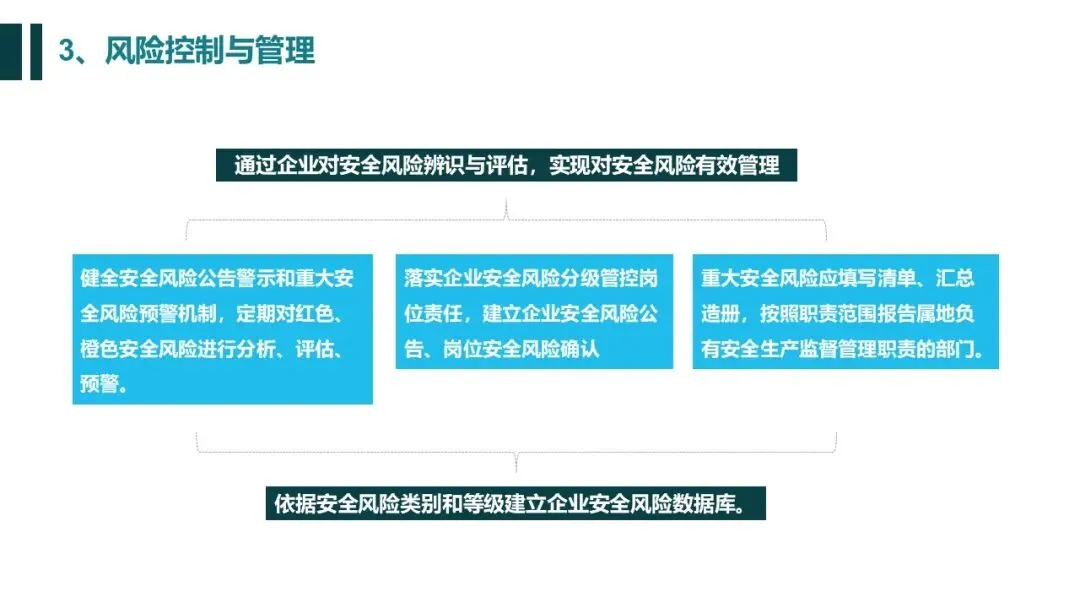 3、风险控制与管理

通过企业对安全风险辨识与评估，实现对安全风险有效管理

健全安全风险公告警示和重大安全风险预警机制，定期对红色、橙色安全风险进行分析、评估、预警。

落实企业安全风险分级管控岗位责任，建立企业安全风险公告、岗位安全风险确认

重大安全风险应填写清单、汇总造册，按照职责范围报告属地负有安全生产监督管理职责的部门。

依据安全风险类别和等级建立企业安全风险数据库。